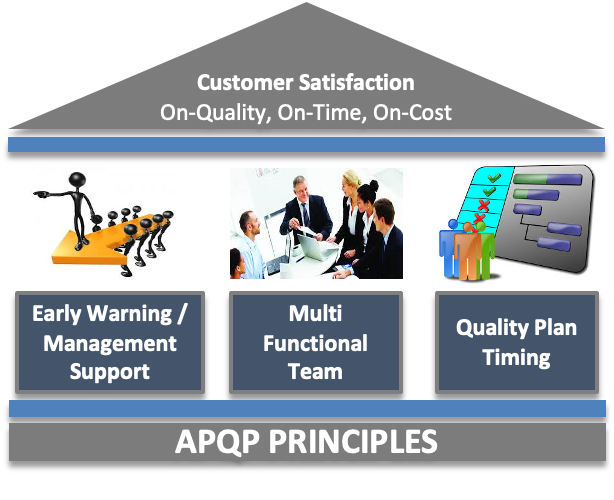 Customer Satisfaction
On-Quality, On-Time, On-Cost

Early Warning / Management Support

Multi Functional Team

Quality Plan Timing

APQP PRINCIPLES